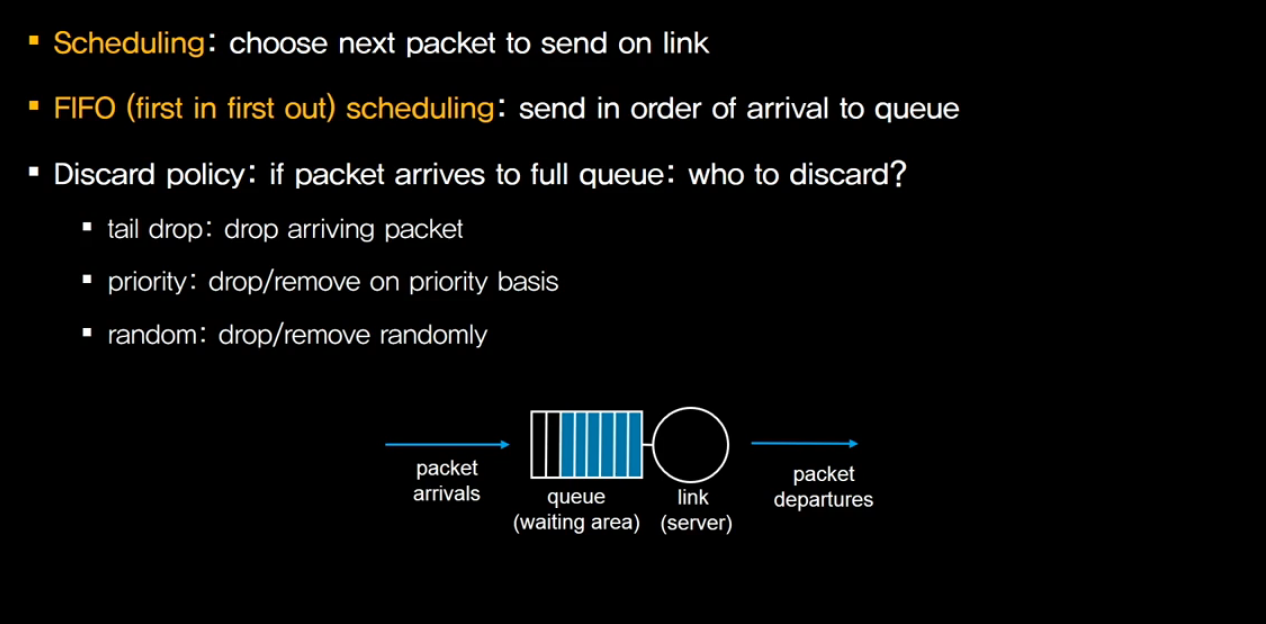 ▪ Scheduling: choose next packet to send on link

▪ FIFO (first in first out) scheduling: send in order of arrival to queue

▪ Discard policy: if packet arrives to full queue: who to discard?

▪ tail drop: drop arriving packet

▪ priority: drop/remove on priority basis

▪ random: drop/remove randomly

packet arrivals

queue (waiting area)

link (server)

packet departures